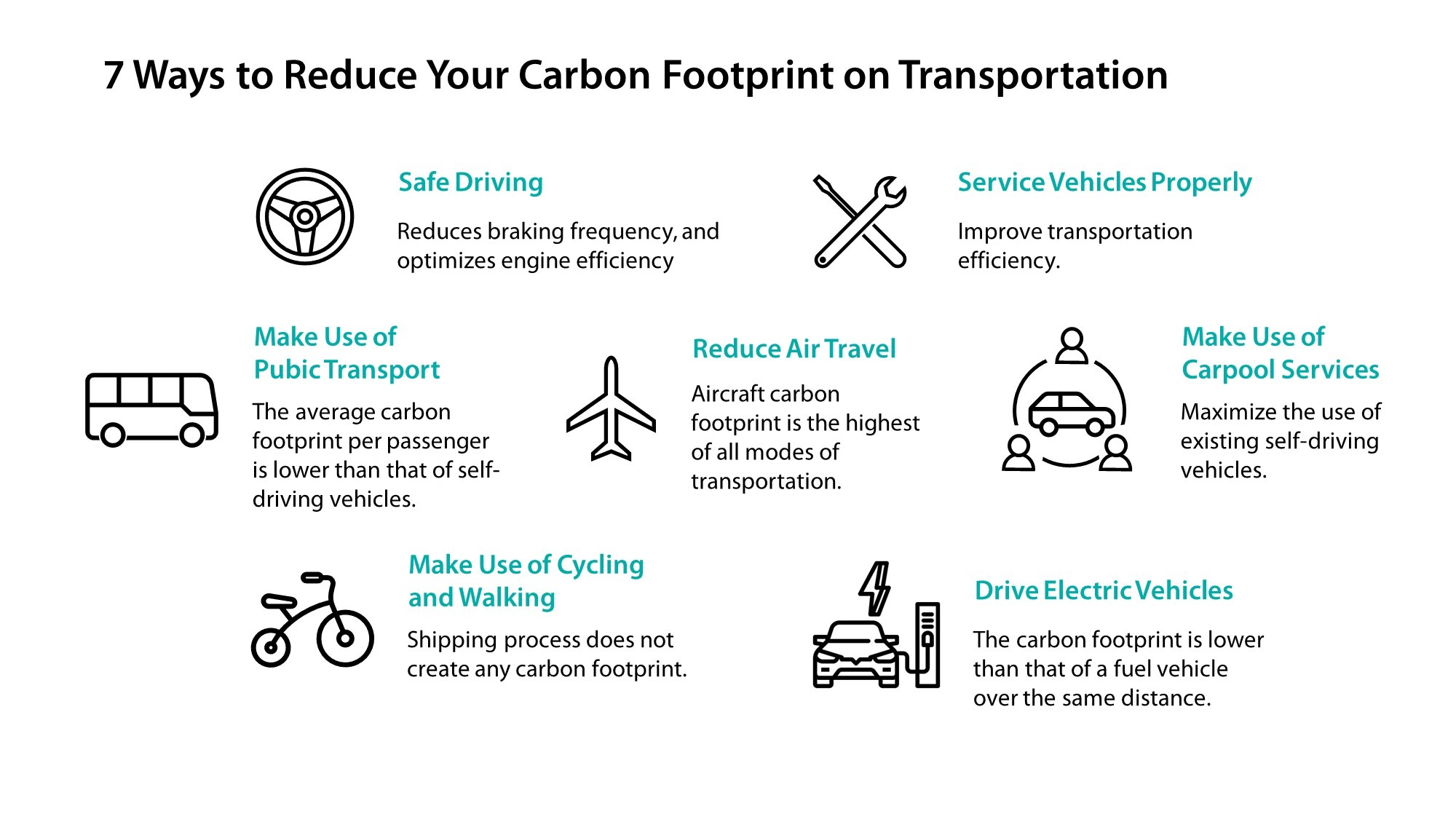 7 Ways to Reduce Your Carbon Footprint on Transportation

Safe Driving

Reduces braking frequency, and optimizes engine efficiency

Service Vehicles Properly

Improve transportation efficiency.

Make Use of Pubic Transport

The average carbon footprint per passenger is lower than that of self-driving vehicles.

Reduce Air Travel

Aircraft carbon footprint is the highest of all modes of transportation.

Make Use of Carpool Services

Maximize the use of existing self-driving vehicles.

Make Use of Cycling and Walking

Shipping process does not create any carbon footprint.

Drive Electric Vehicles

The carbon footprint is lower than that of a fuel vehicle over the same distance.